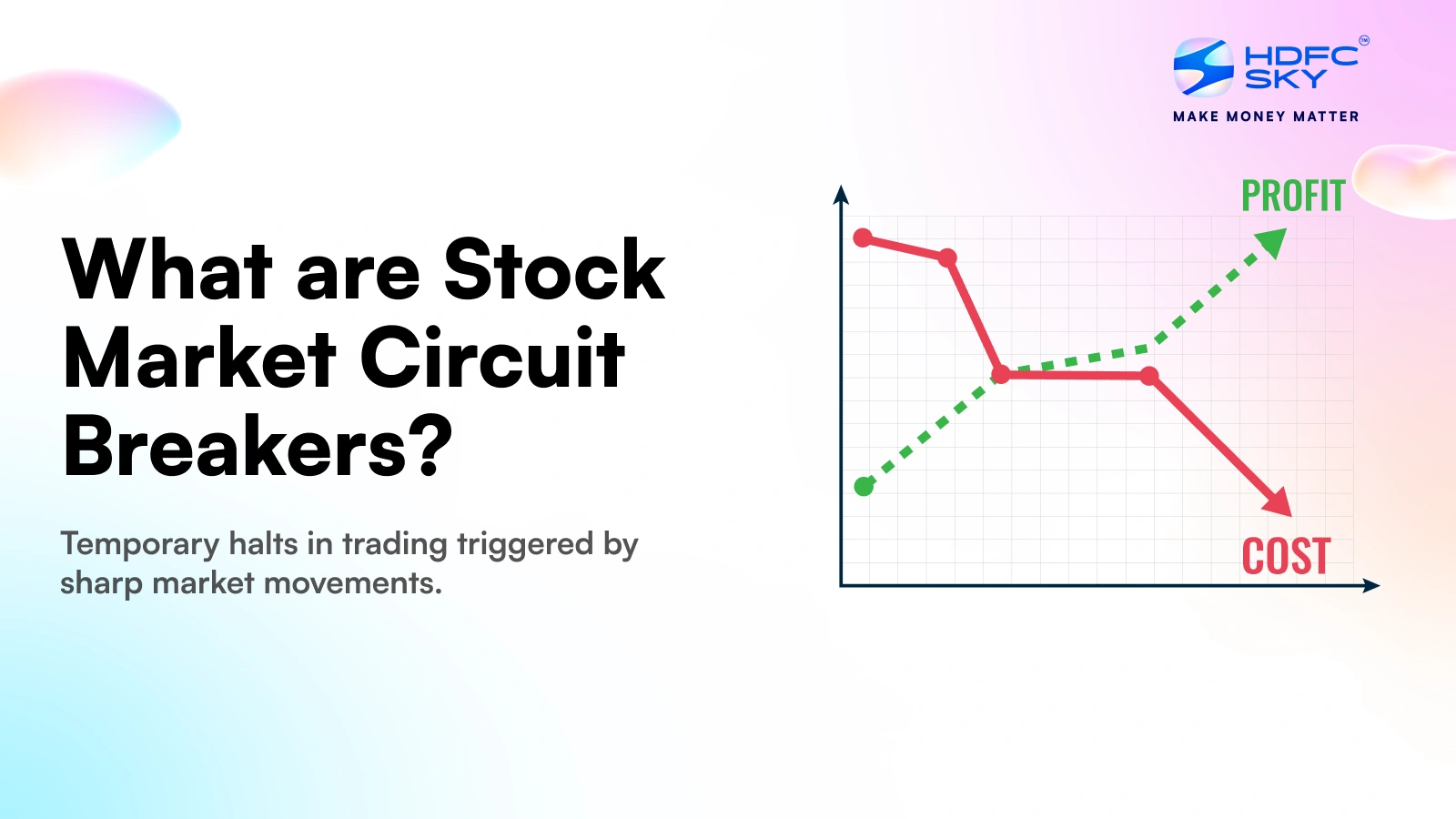 HDFC SKY™
MAKE MONEY MATTER

What are Stock Market Circuit Breakers?

Temporary halts in trading triggered by sharp market movements.

PROFIT

COST